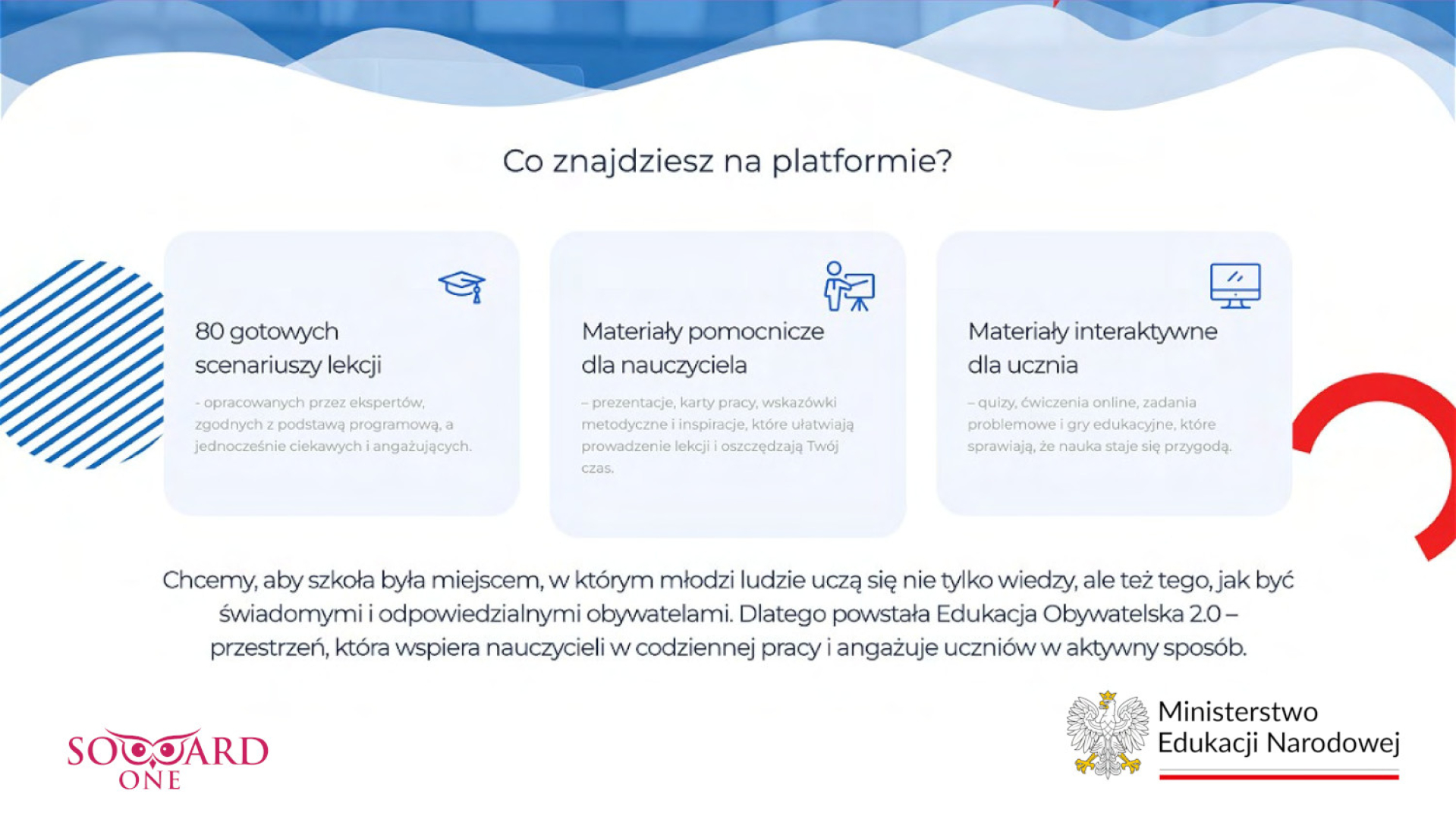 Co znajdziesz na platformie?

80 gotowych scenariuszy lekcji

- opracowanych przez ekspertów, zgodnych z podstawą programową, a jednocześnie ciekawych i angażujących.

Materiały pomocnicze dla nauczyciela

– prezentacje, karty pracy, wskazówki metodyczne i inspiracje, które ułatwiają prowadzenie lekcji i oszczędzają Twój czas.

Materiały interaktywne dla ucznia

– quizy, ćwiczenia online, zadania problemowe i gry edukacyjne, które sprawiają, że nauka staje się przygodą.

Chcemy, aby szkoła była miejscem, w którym młodzi ludzie uczą się nie tylko wiedzy, ale też tego, jak być świadomymi i odpowiedzialnymi obywatelami. Dlatego powstała Edukacja Obywatelska 2.0 – przestrzeń, która wspiera nauczycieli w codziennej pracy i angażuje uczniów w aktywny sposób.

SOWARD ONE

Ministerstwo Edukacji Narodowej